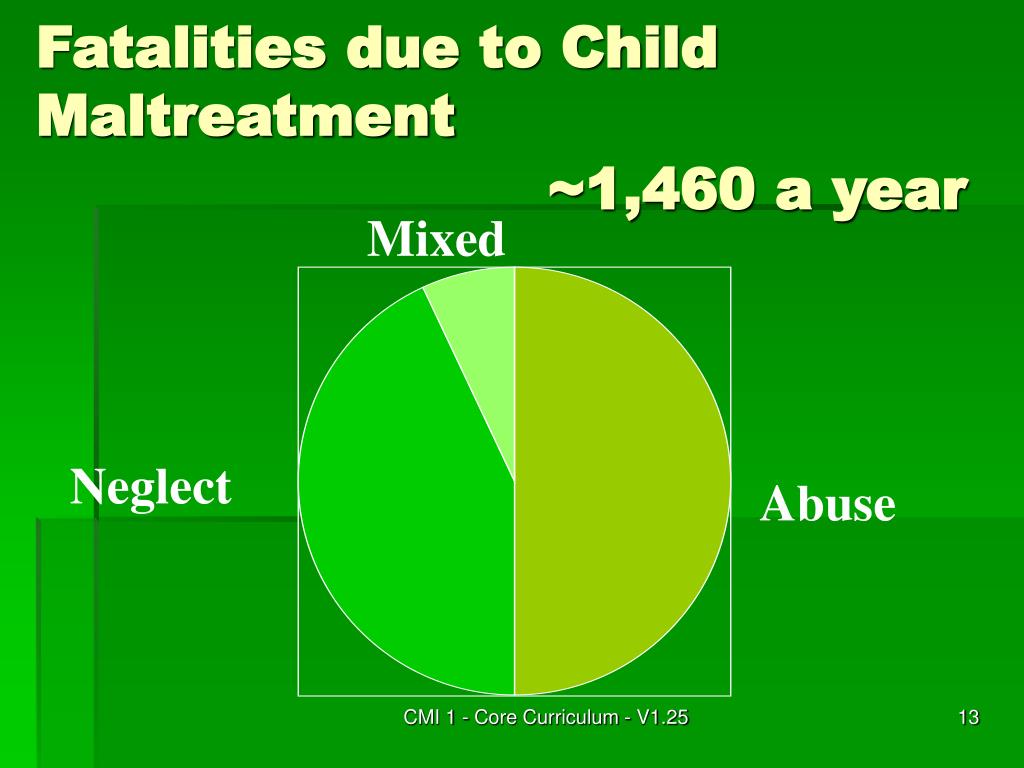 Fatalities due to Child Maltreatment

~1,460 a year

Mixed

Neglect

Abuse

CMI 1 - Core Curriculum - V1.25

13